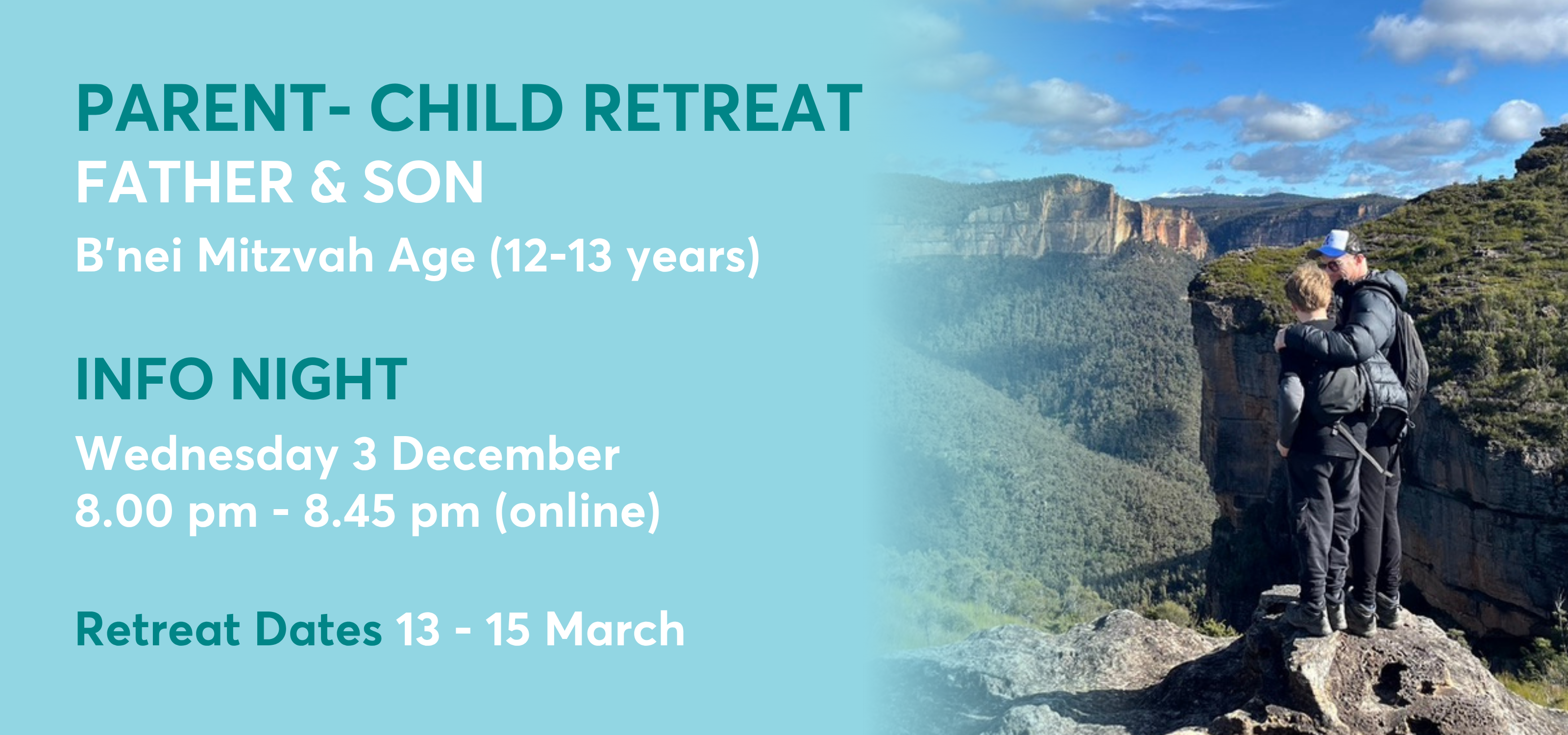 PARENT- CHILD RETREAT
FATHER & SON
B'nei Mitzvah Age (12-13 years)

INFO NIGHT
Wednesday 3 December
8.00 pm - 8.45 pm (online)

Retreat Dates 13 - 15 March